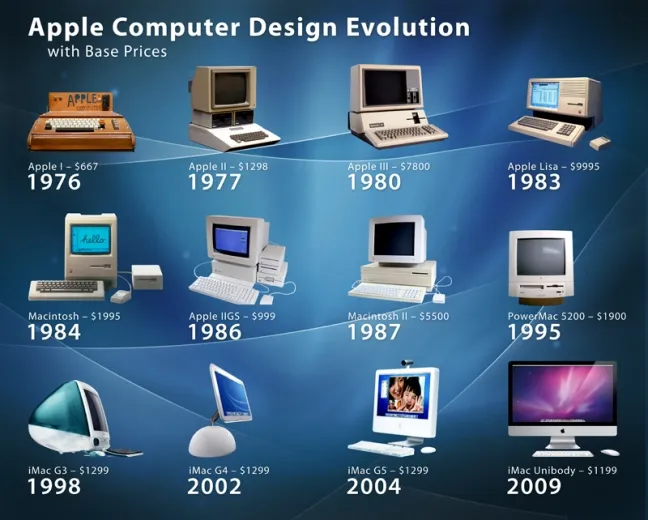 Apple Computer Design Evolution
with Base Prices

APPLE

Apple I – $667
1976

Apple II – $1298
1977

Apple III – $7800
1980

Apple Lisa – $9995
1983

hello

Macintosh – $1995
1984

Apple IIGS – $999
1986

Macintosh II – $5500
1987

PowerMac 5200 – $1900
1995

iMac G3 – $1299
1998

iMac G4 – $1299
2002

iMac G5 – $1299
2004

iMac Unibody – $1199
2009